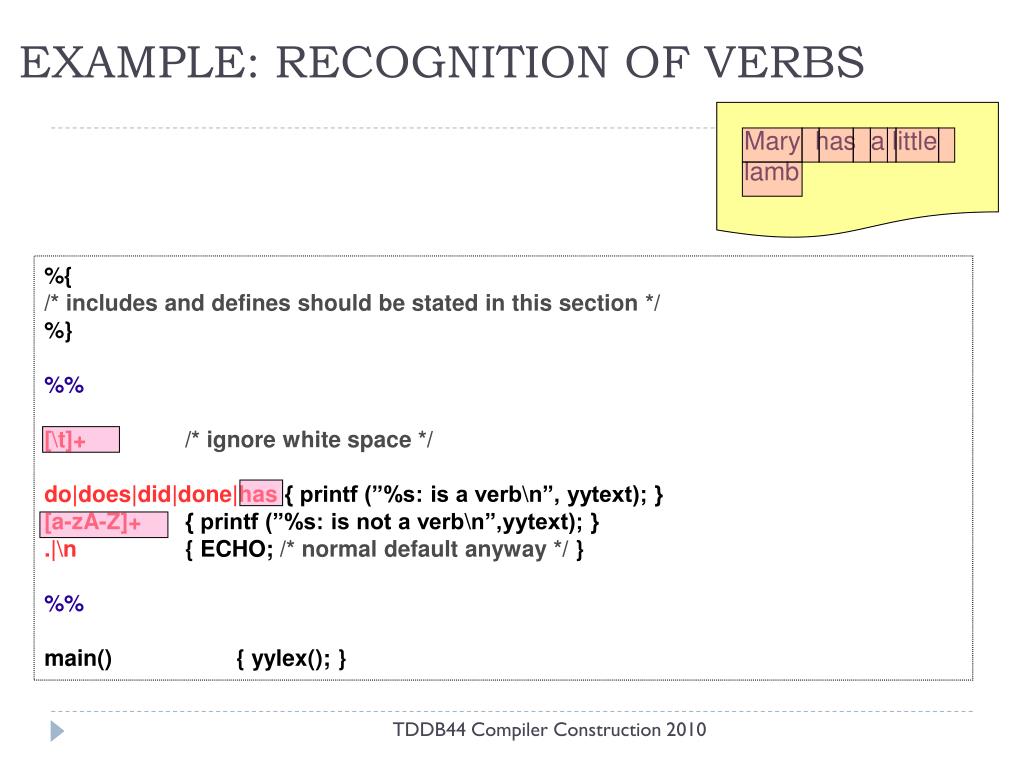 EXAMPLE: RECOGNITION OF VERBS

Mary has a little lamb

%{
/* includes and defines should be stated in this section */
%}

%%

[\t]+ /* ignore white space */

do|does|did|done|has { printf ("%s: is a verb\n", yytext); }
[a-zA-Z]+ { printf ("%s: is not a verb\n",yytext); }
.|\n { ECHO; /* normal default anyway */ }

%%

main() { yylex(); }

TDDB44 Compiler Construction 2010